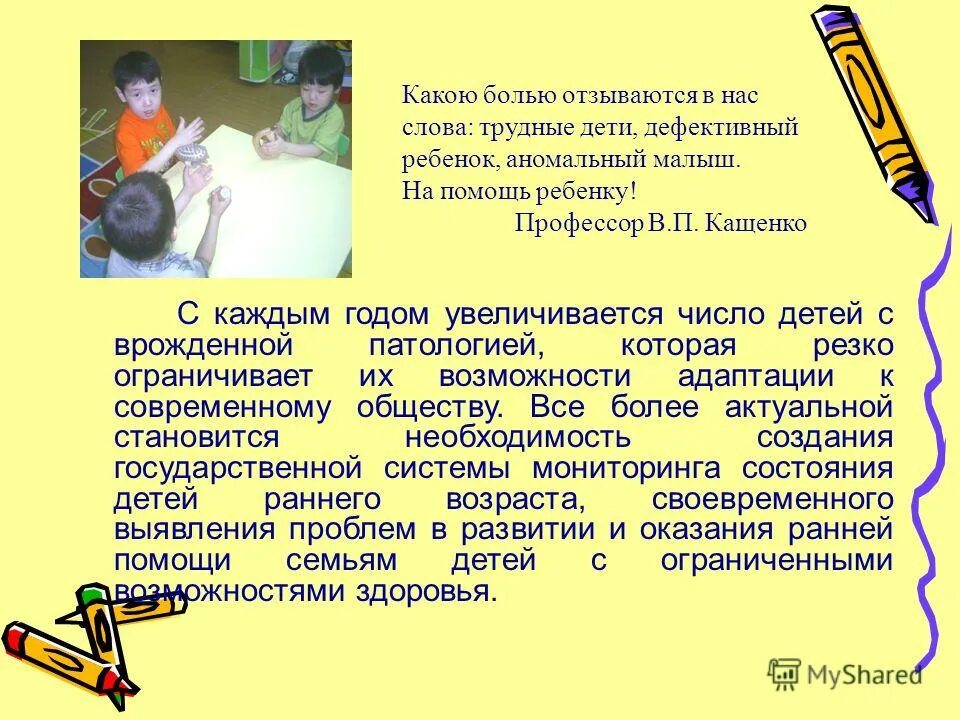 Какою болью отзываются в нас слова: трудные дети, дефективный ребенок, аномальный малыш.
На помощь ребенку!
Профессор В.П. Кащенко

С каждым годом увеличивается число детей с врожденной патологией, которая резко ограничивает их возможности адаптации к современному обществу. Все более актуальной становится необходимость создания государственной системы мониторинга состояния детей раннего возраста, своевременного выявления проблем в развитии и оказания ранней помощи семьям детей с ограниченными возможностями здоровья.

MyShared